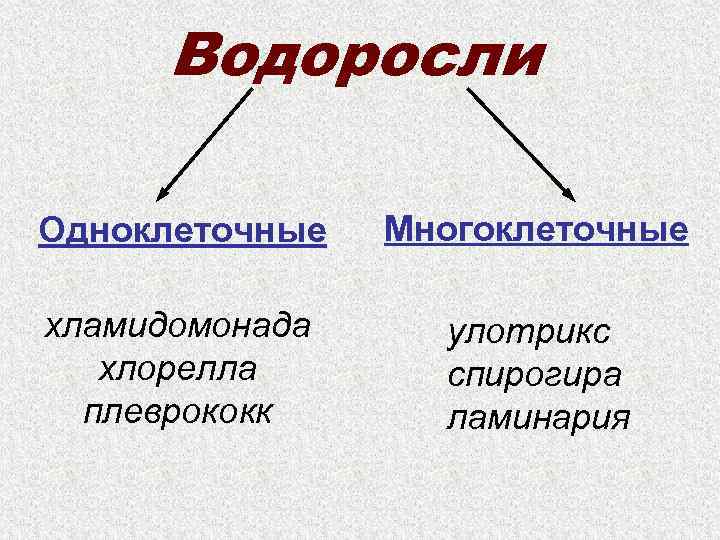 Водоросли

Одноклеточные

хламидомонада
хлорелла
плеврококк

Многоклеточные

улотрикс
спирогира
ламинария